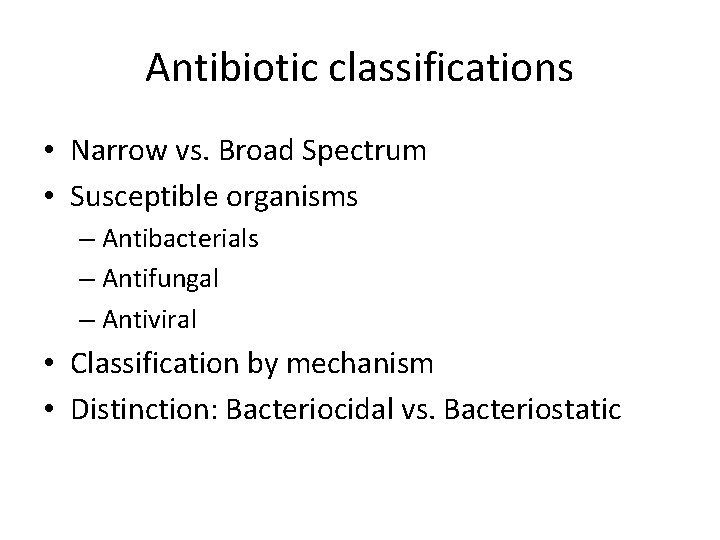 Antibiotic classifications

• Narrow vs. Broad Spectrum
• Susceptible organisms
– Antibacterials
– Antifungal
– Antiviral
• Classification by mechanism
• Distinction: Bacteriocidal vs. Bacteriostatic